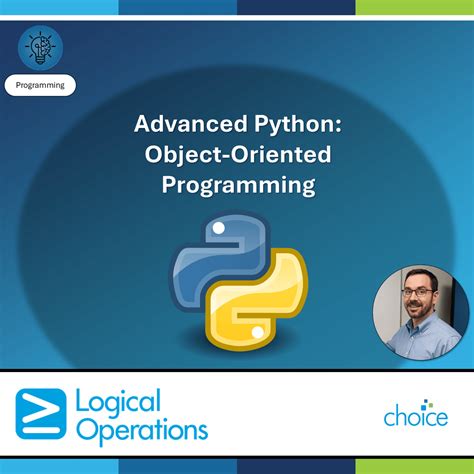 Programming

Advanced Python: Object-Oriented Programming

Logical Operations

choice